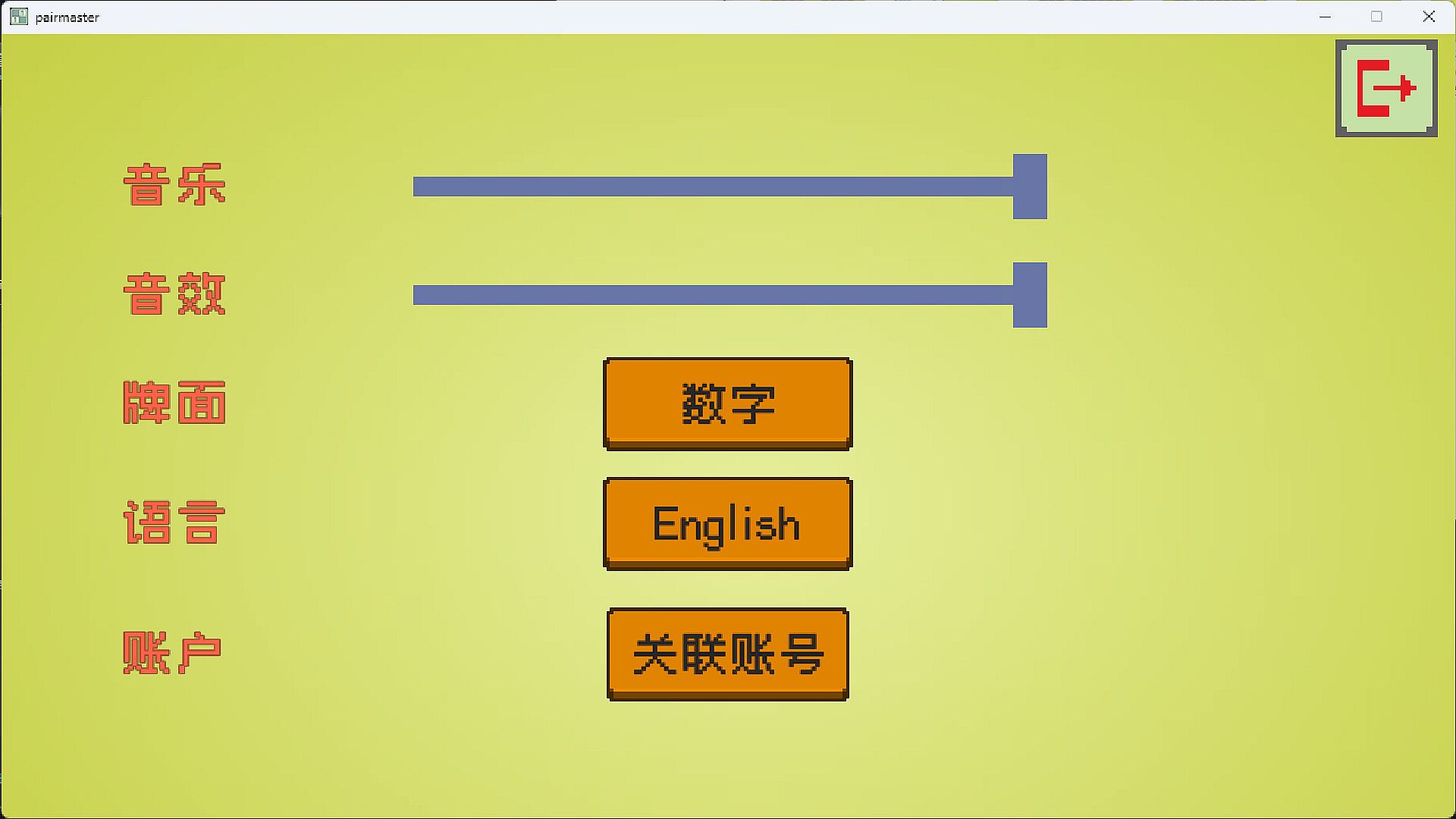 pairmaster

音乐

音效

牌面

数字

语言

English

账户

关联账号